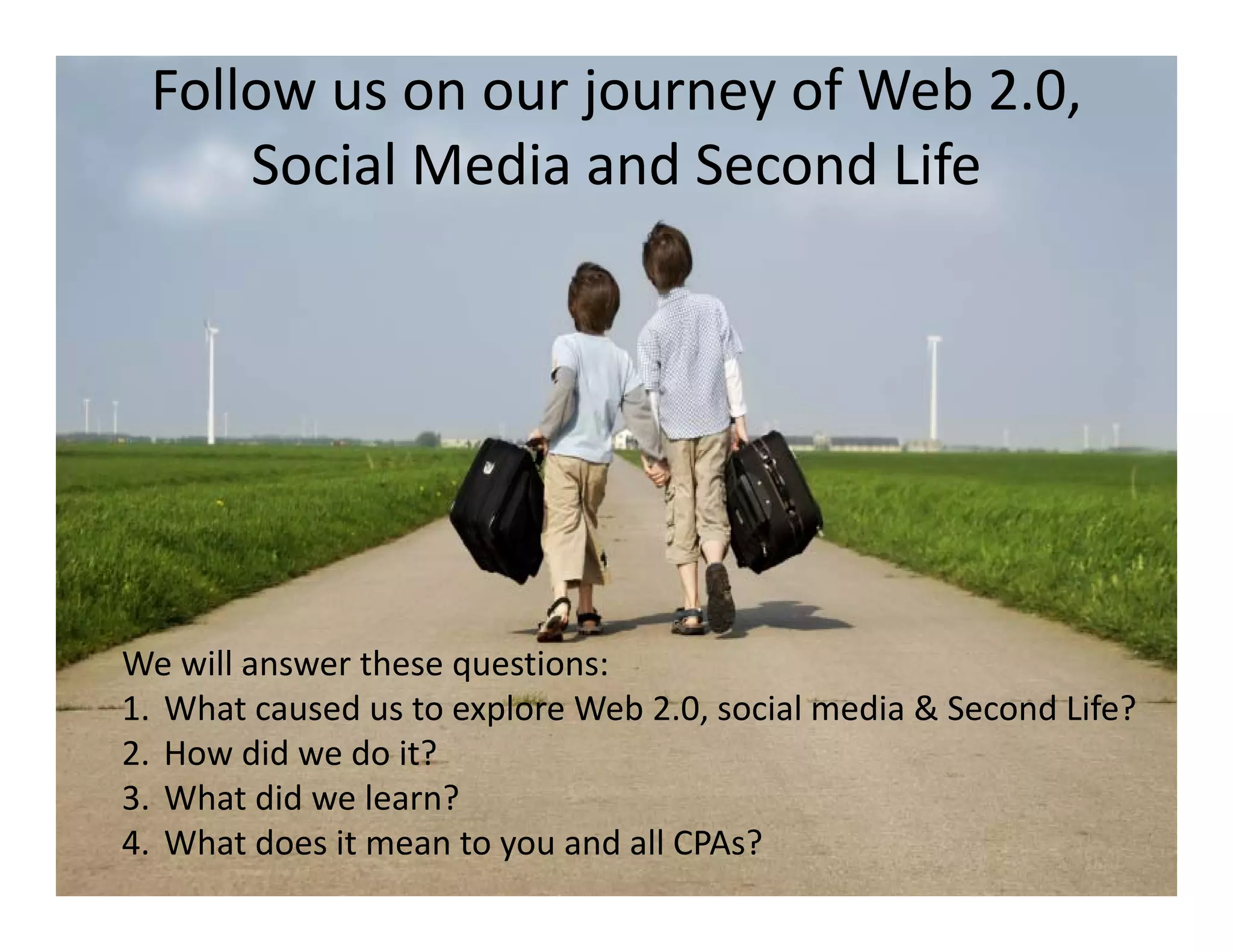 Follow us on our journey of Web 2.0, Social Media and Second Life

We will answer these questions:
1. What caused us to explore Web 2.0, social media & Second Life?
2. How did we do it?
3. What did we learn?
4. What does it mean to you and all CPAs?